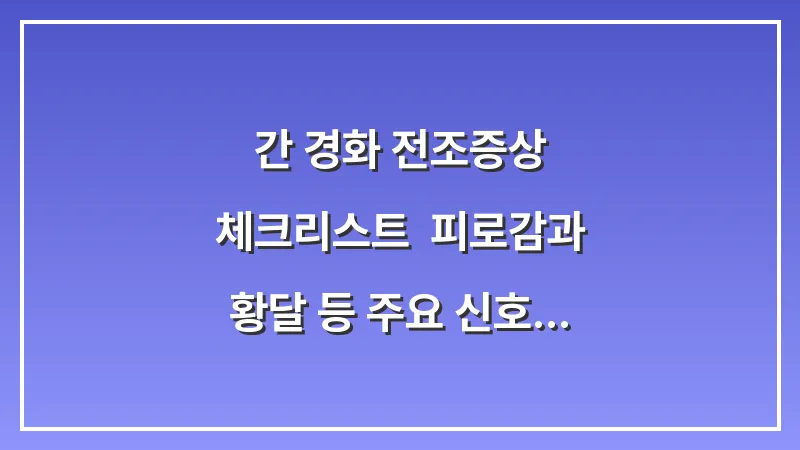 간 경화 전조증상 체크리스트 피로감과 황달 등 주요 신호...